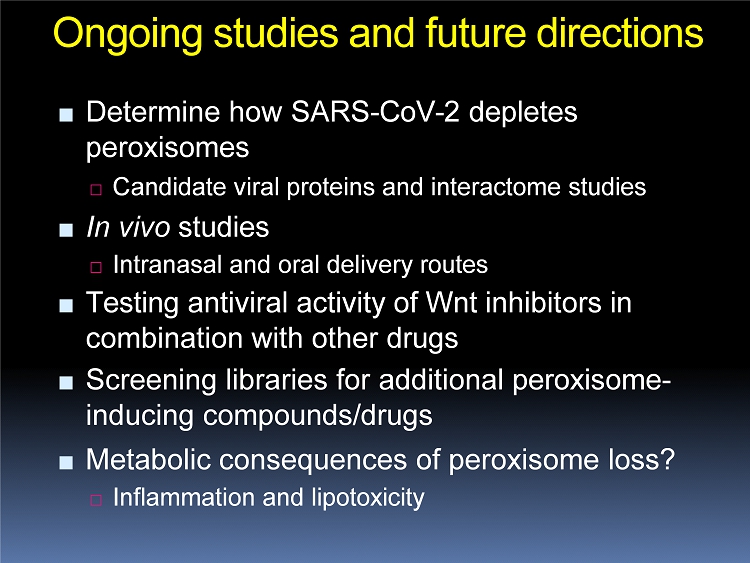 Ongoing studies and future directions

Determine how SARS-CoV-2 depletes peroxisomes

Candidate viral proteins and interactome studies

In vivo studies

Intranasal and oral delivery routes

Testing antiviral activity of Wnt inhibitors in combination with other drugs

Screening libraries for additional peroxisome-inducing compounds/drugs

Metabolic consequences of peroxisome loss?

Inflammation and lipotoxicity